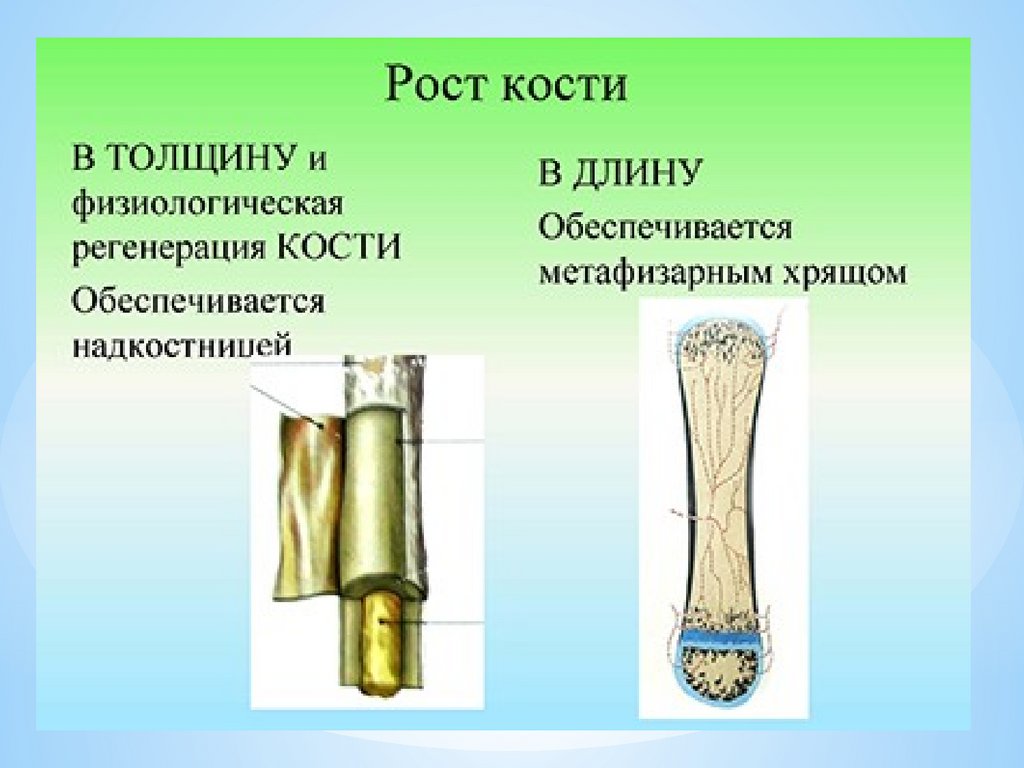 Рост кости

В ТОЛЩИНУ и физиологическая регенерация КОСТИ

Обеспечивается надкостницей

В ДЛИНУ

Обеспечивается метафизарным хрящом